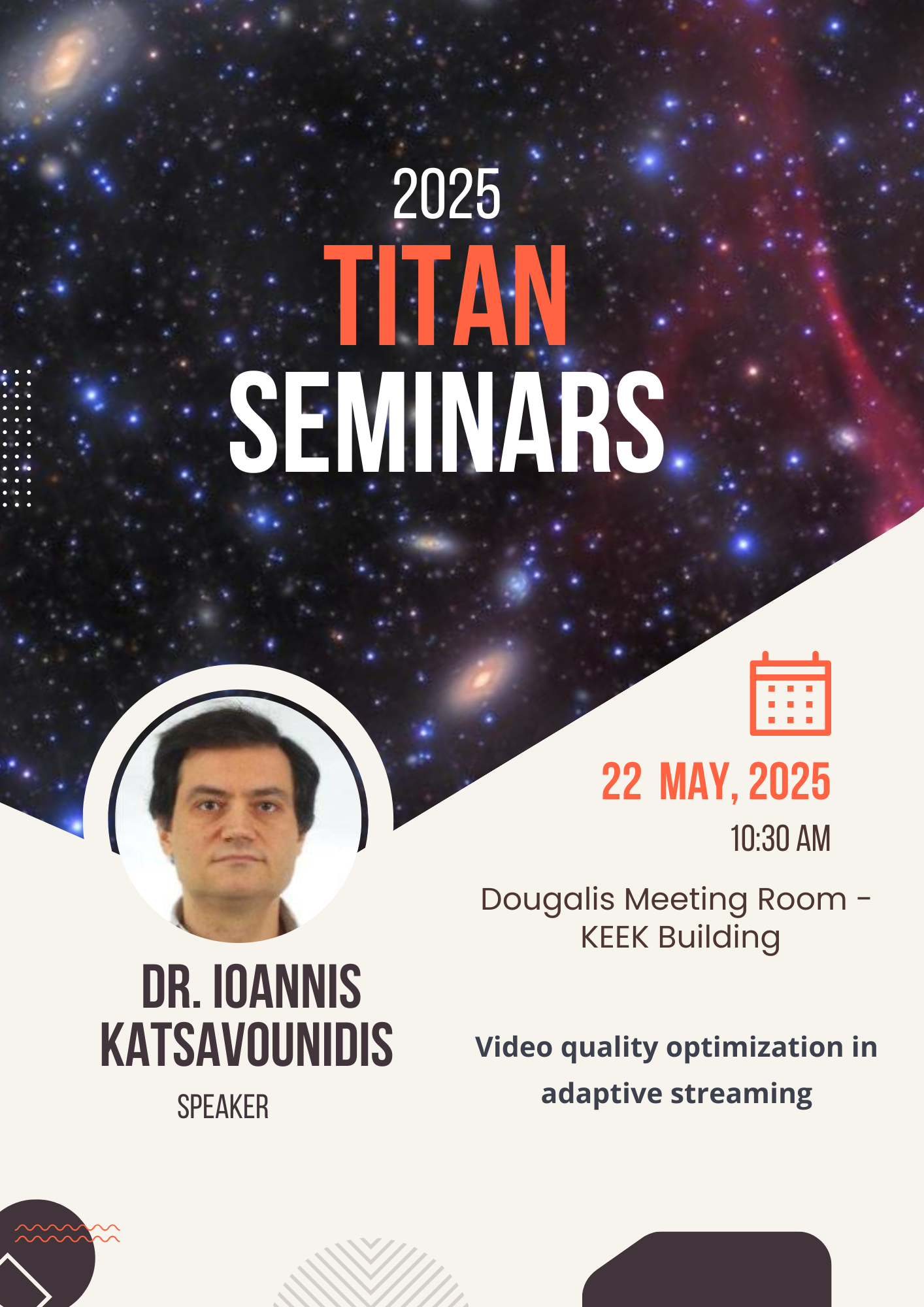 2025
TITAN
SEMINARS

22 MAY, 2025
10:30 AM

Dougalis Meeting Room - KEEK Building

DR. IOANNIS KATSAVOUNIDIS
SPEAKER

Video quality optimization in adaptive streaming